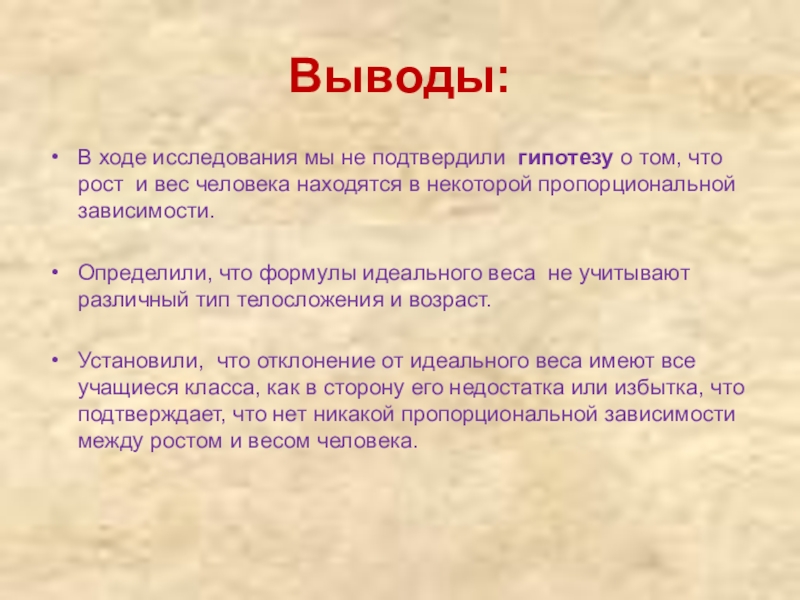 Выводы:

• В ходе исследования мы не подтвердили гипотезу о том, что рост и вес человека находятся в некоторой пропорциональной зависимости.

• Определили, что формулы идеального веса не учитывают различный тип телосложения и возраст.

• Установили, что отклонение от идеального веса имеют все учащиеся класса, как в сторону его недостатка или избытка, что подтверждает, что нет никакой пропорциональной зависимости между ростом и весом человека.